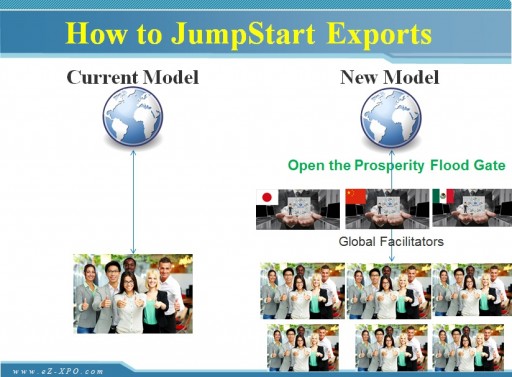 How to JumpStart Exports

Current Model

New Model

Open the Prosperity Flood Gate

Global Facilitators

www.eZ-XPO.com